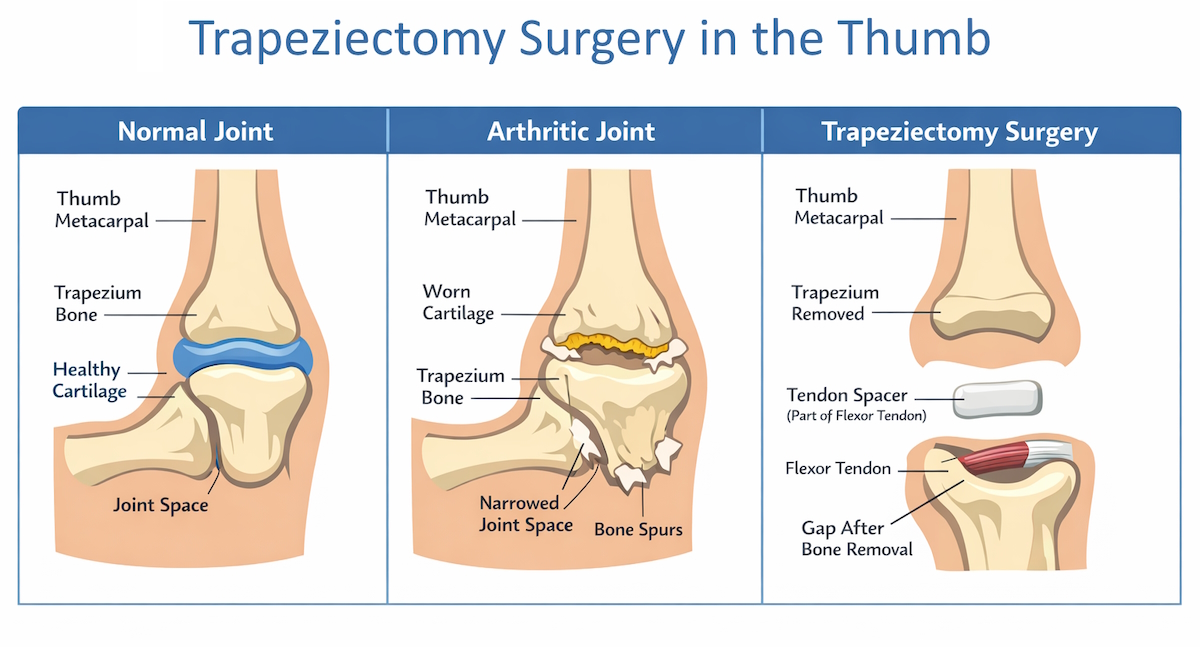 Trapeziectomy Surgery in the Thumb

Normal Joint

Thumb Metacarpal

Trapezium Bone

Healthy Cartilage

Joint Space

Arthritic Joint

Thumb Metacarpal

Worn Cartilage

Trapezium Bone

Narrowed Joint Space

Bone Spurs

Trapeziectomy Surgery

Thumb Metacarpal

Trapezium Removed

Tendon Spacer
(Part of Flexor Tendon)

Flexor Tendon

Gap After Bone Removal